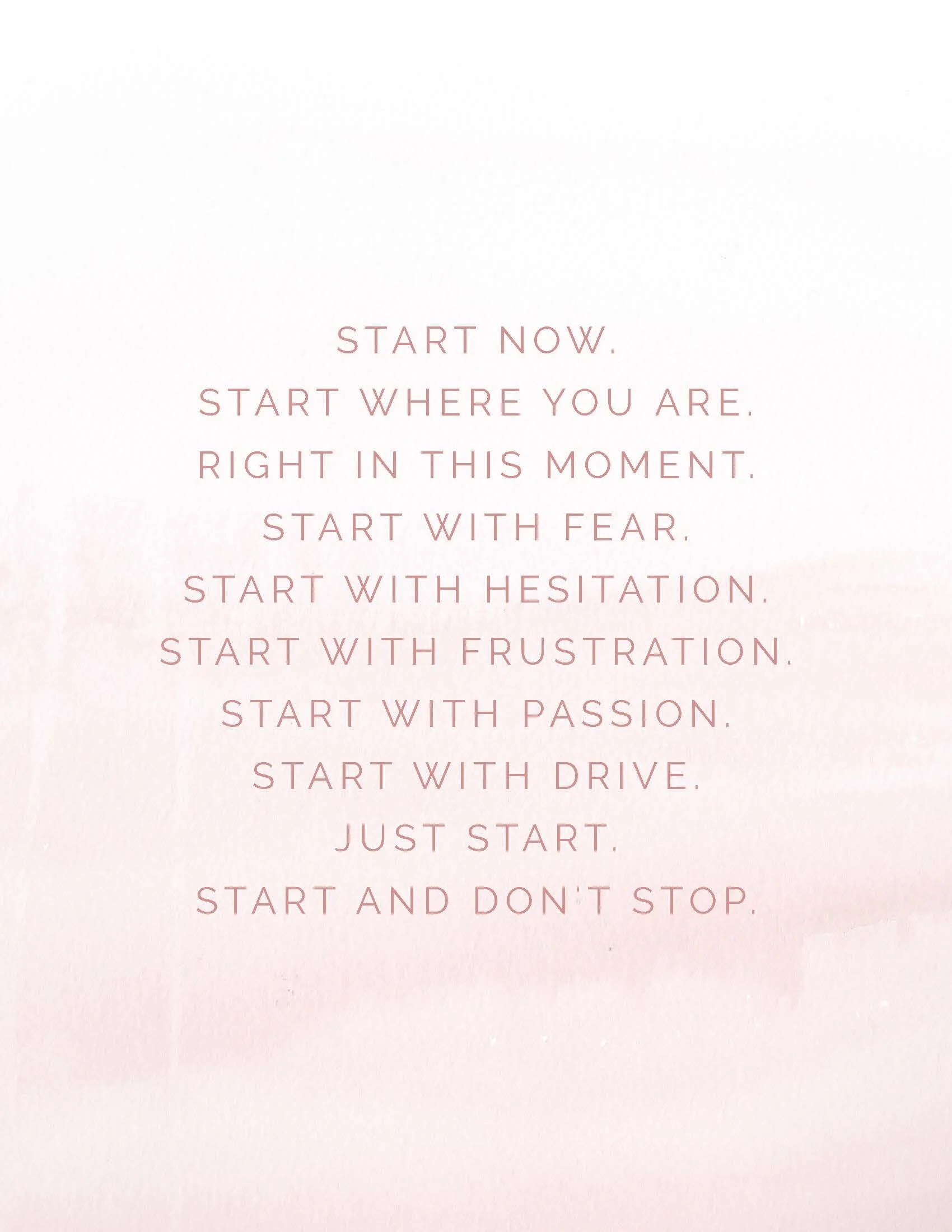 START NOW.
START WHERE YOU ARE.
RIGHT IN THIS MOMENT.
START WITH FEAR.
START WITH HESITATION.
START WITH FRUSTRATION.
START WITH PASSION.
START WITH DRIVE.
JUST START.
START AND DON'T STOP.